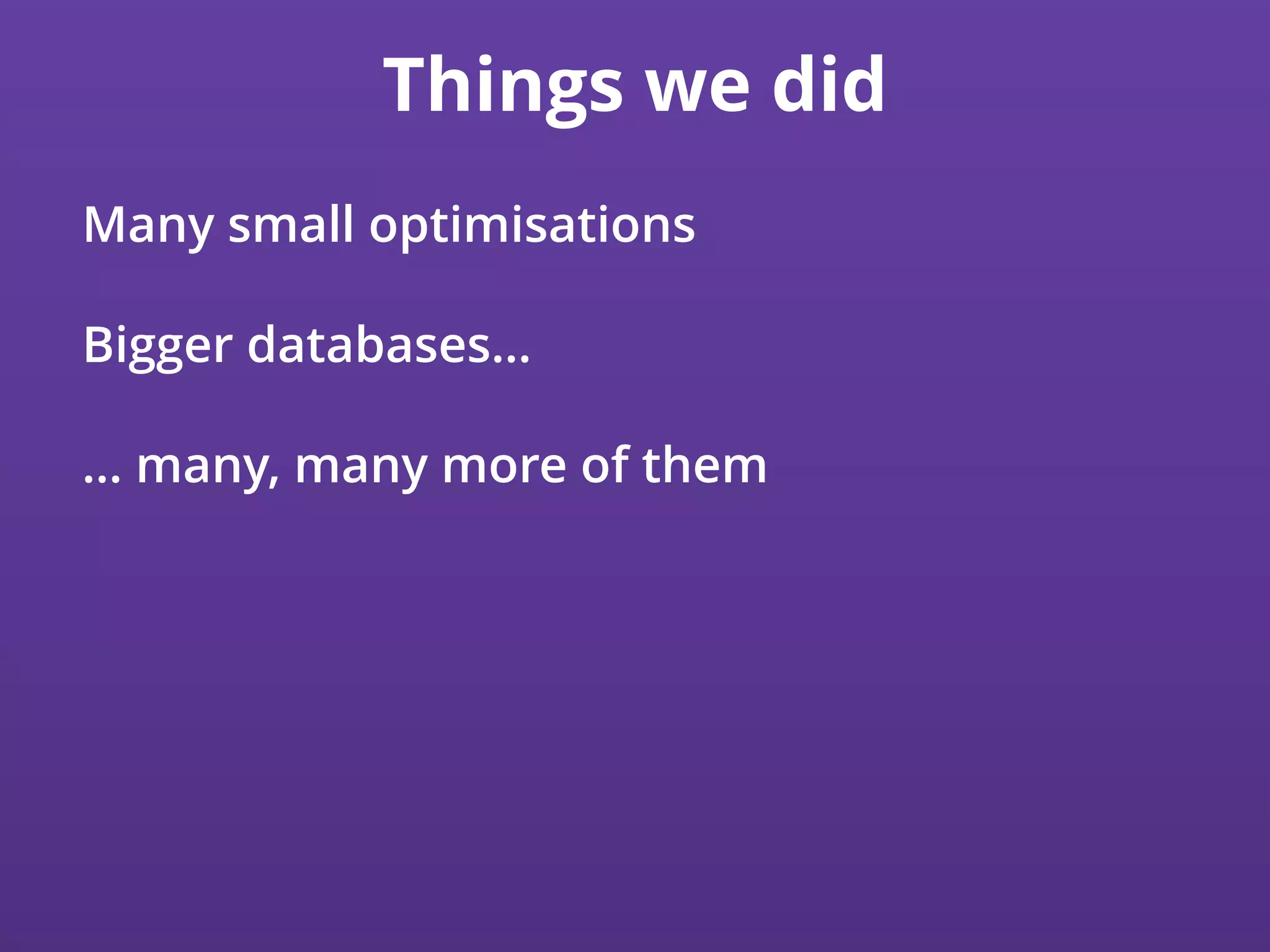 Things we did

Many small optimisations

Bigger databases…

… many, many more of them